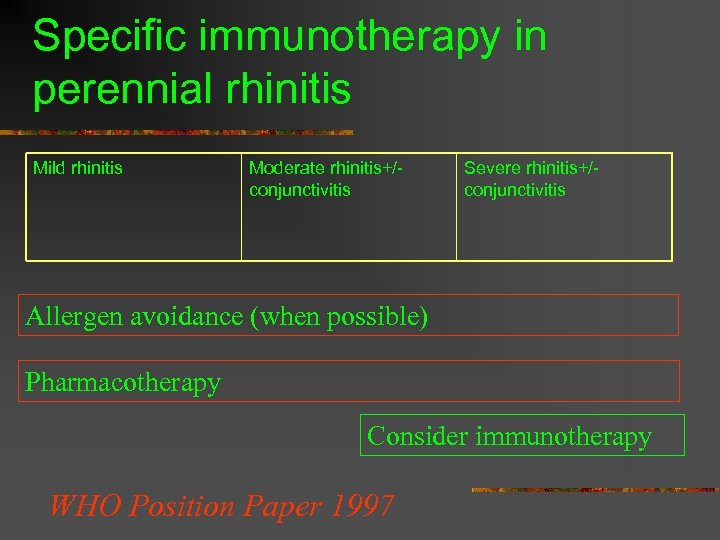 Specific immunotherapy in perennial rhinitis

| Mild rhinitis | Moderate rhinitis+/- conjunctivitis | Severe rhinitis+/- conjunctivitis |
|---|---|---|

Allergen avoidance (when possible)

Pharmacotherapy

Consider immunotherapy

WHO Position Paper 1997